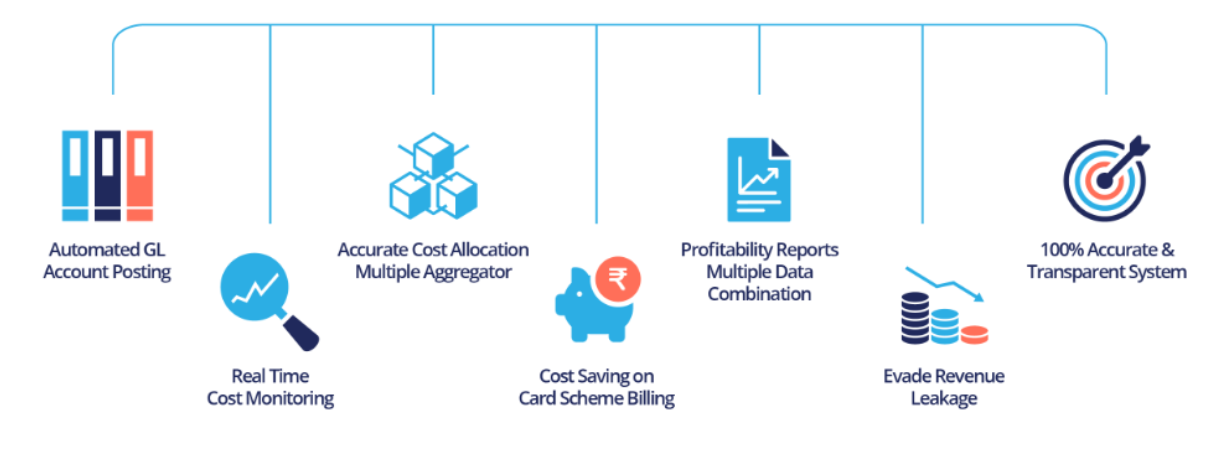 Automated GL Account Posting

Real Time Cost Monitoring

Accurate Cost Allocation Multiple Aggregator

₹

Cost Saving on Card Scheme Billing

Profitability Reports Multiple Data Combination

Evade Revenue Leakage

100% Accurate & Transparent System